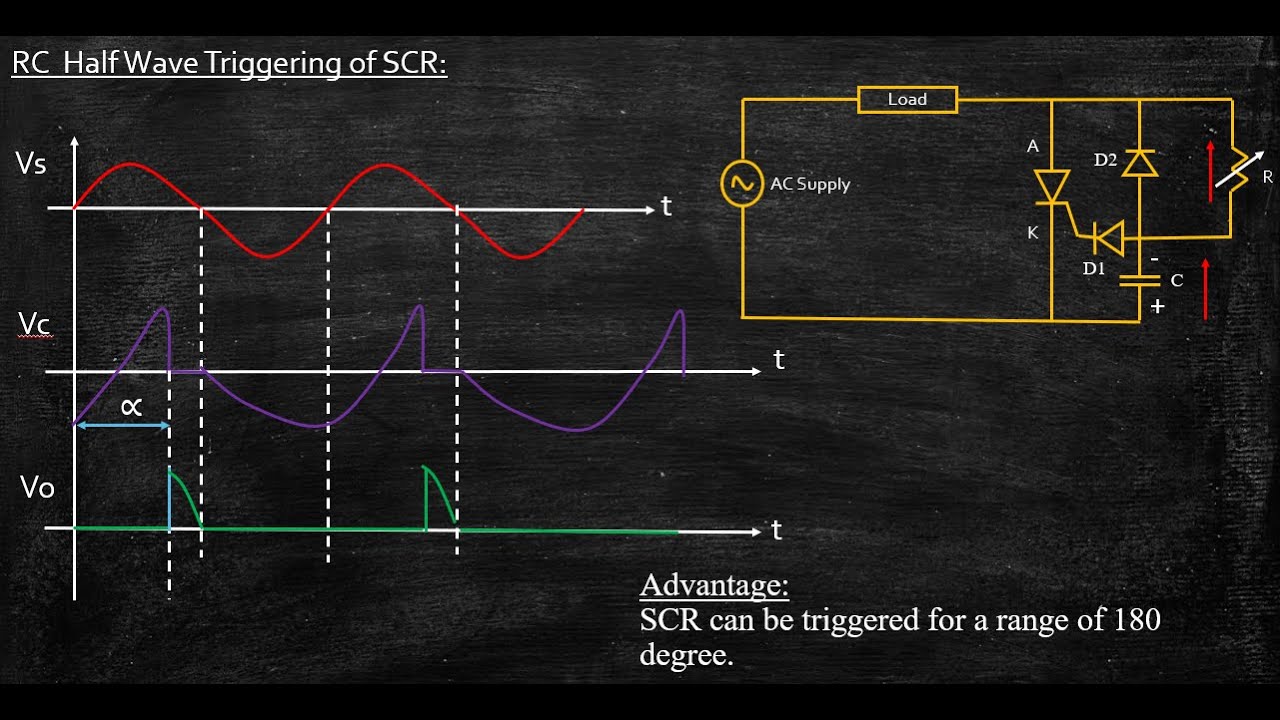 RC Half Wave Triggering of SCR:

Vs

t

Vc

t

$\propto$

Vo

t

Load

AC Supply

A

K

D2

D1

R

-

C

+

Advantage:
SCR can be triggered for a range of 180 degree.